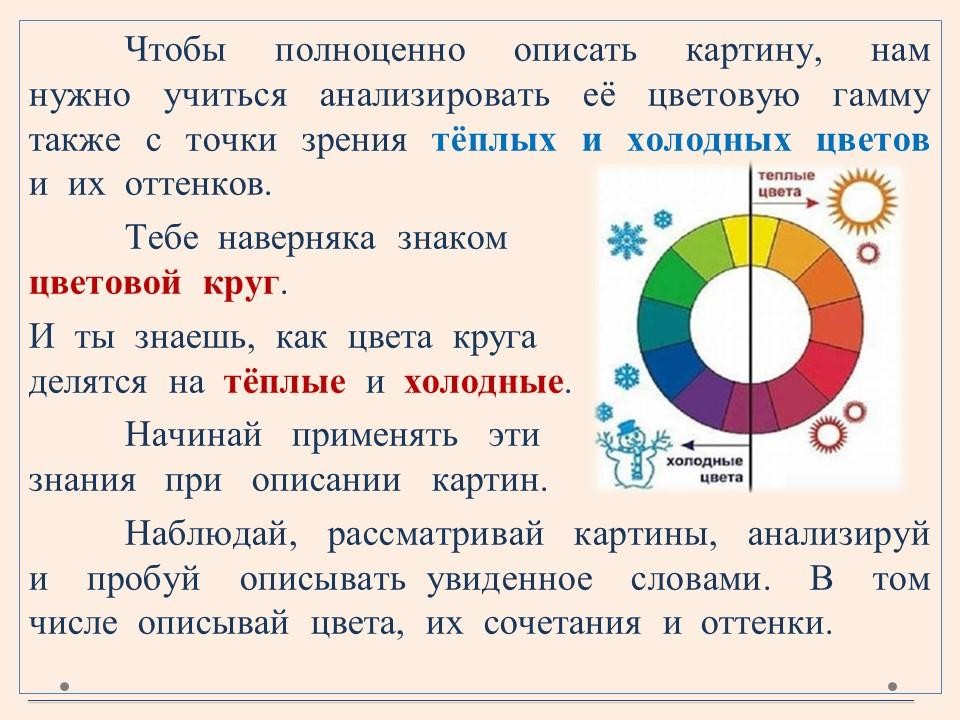 Чтобы полноценно описать картину, нам нужно учиться анализировать её цветовую гамму также с точки зрения тёплых и холодных цветов и их оттенков.

Тебе наверняка знаком цветовой круг.

И ты знаешь, как цвета круга делятся на тёплые и холодные.

Начинай применять эти знания при описании картин.

теплые цвета

холодные цвета

Наблюдай, рассматривай картины, анализируй и пробуй описывать увиденное словами. В том числе описывай цвета, их сочетания и оттенки.